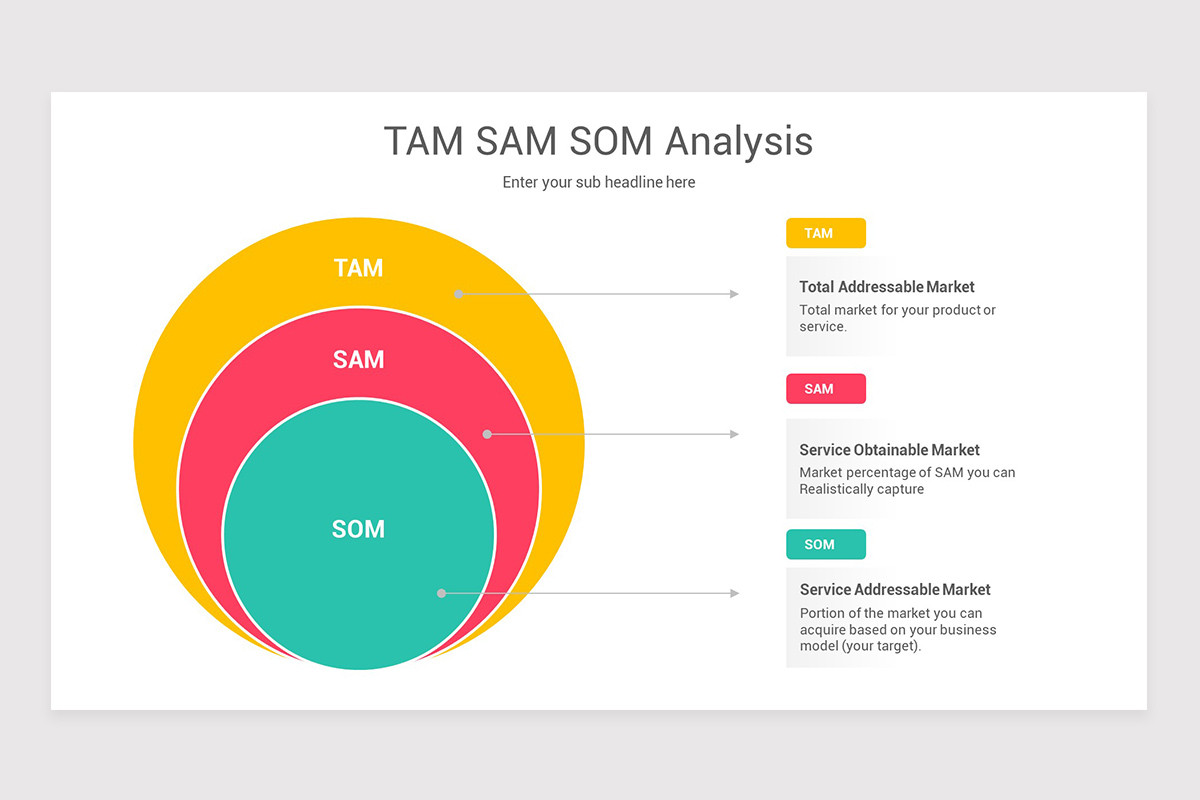 TAM SAM SOM Analysis

Enter your sub headline here

TAM

SAM

SOM

TAM

Total Addressable Market

Total market for your product or service.

SAM

Service Obtainable Market

Market percentage of SAM you can Realistically capture

SOM

Service Addressable Market

Portion of the market you can acquire based on your business model (your target).